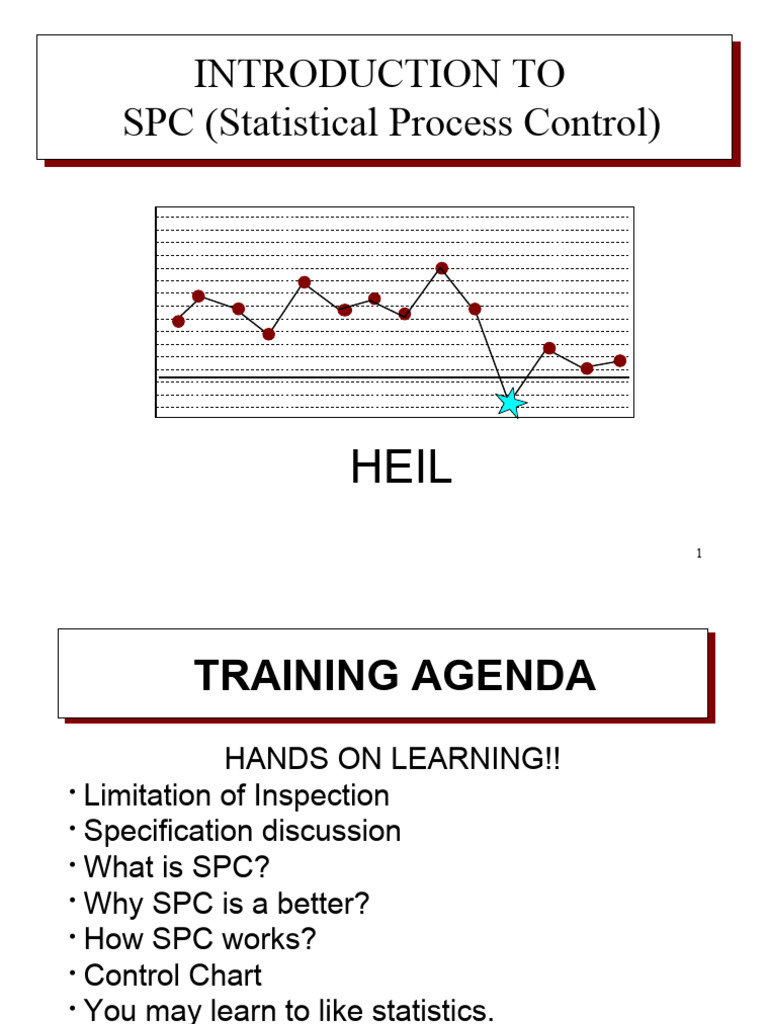 INTRODUCTION TO
SPC (Statistical Process Control)

HEIL

1

TRAINING AGENDA

HANDS ON LEARNING!!
• Limitation of Inspection
• Specification discussion
• What is SPC?
• Why SPC is a better?
• How SPC works?
• Control Chart
• You may learn to like statistics.